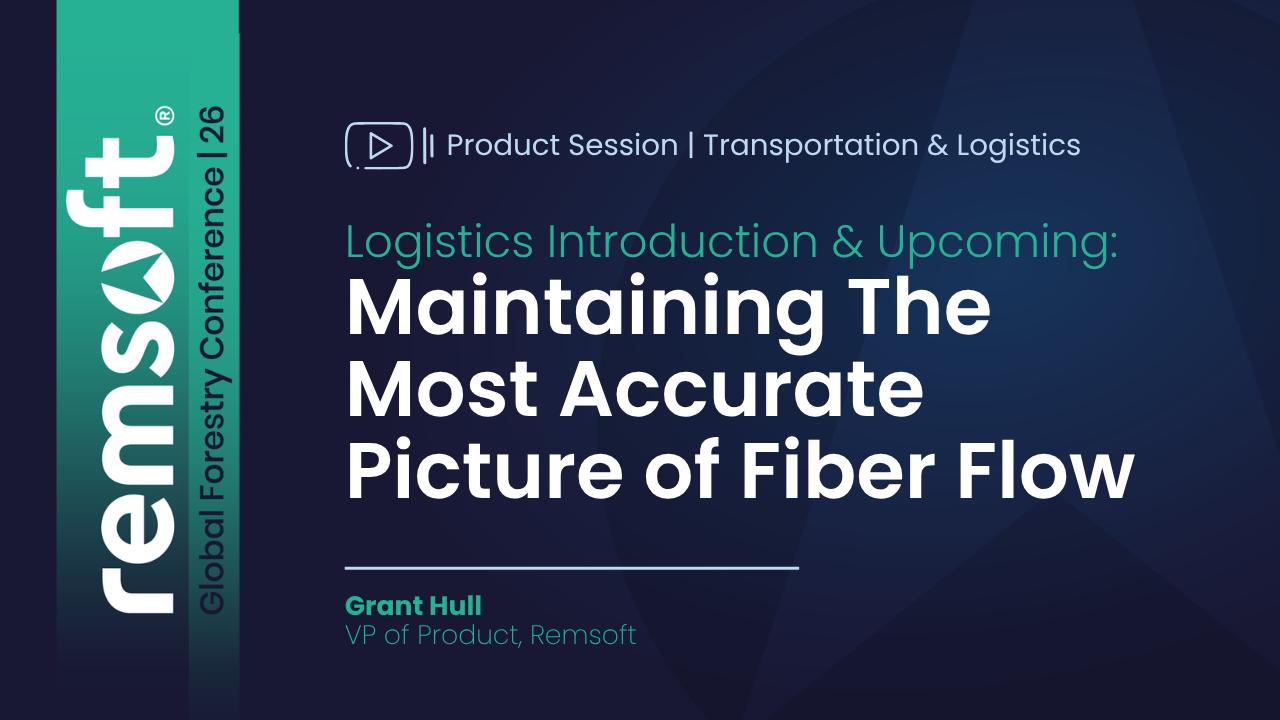 remsoft®
Global Forestry Conference | 26

| Product Session | Transportation & Logistics

Logistics Introduction & Upcoming:
Maintaining The Most Accurate Picture of Fiber Flow

Grant Hull
VP of Product, Remsoft